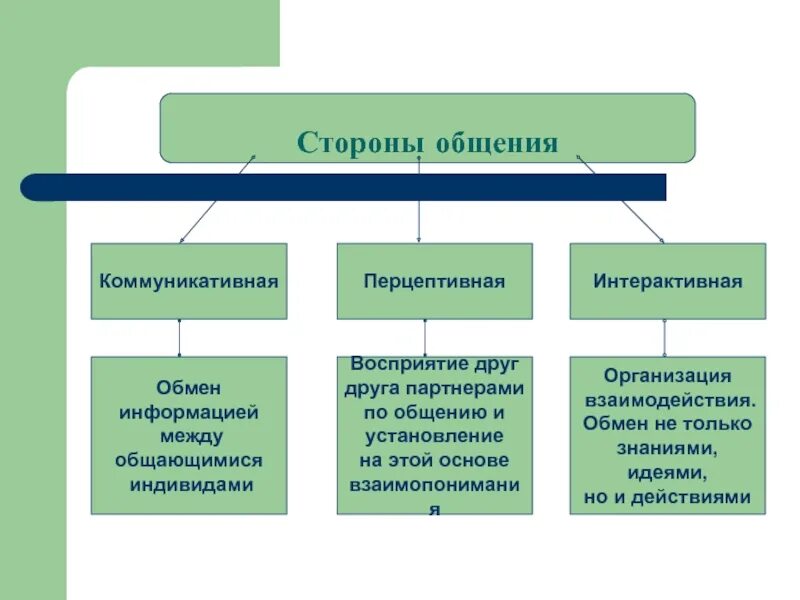 Стороны общения

Коммуникативная

Перцептивная

Интерактивная

Обмен информацией между общающимися индивидами

Восприятие друг друга партнерами по общению и установление на этой основе взаимопонимания

Организация взаимодействия. Обмен не только знаниями, идеями, но и действиями